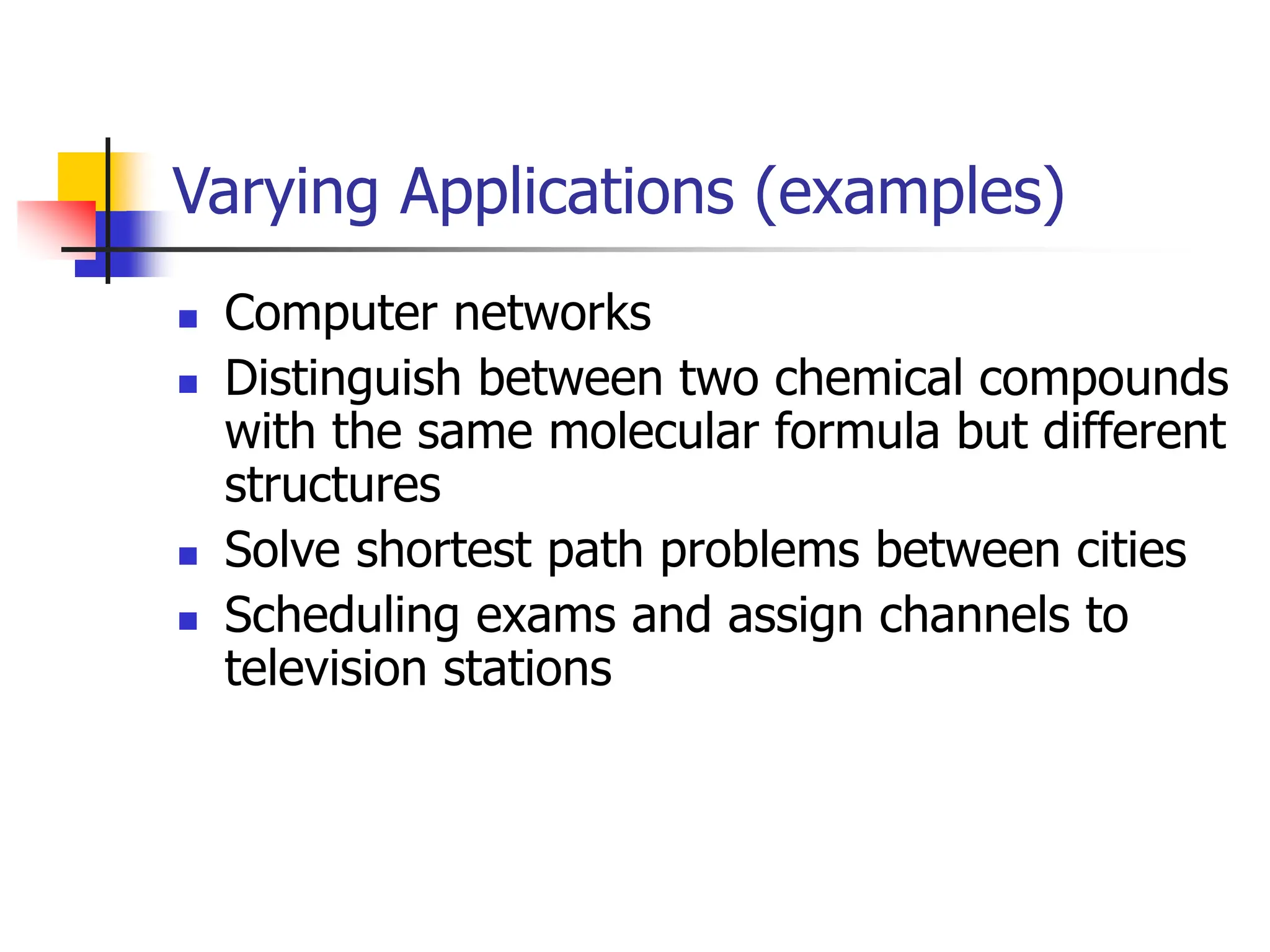 Varying Applications (examples)

- Computer networks
- Distinguish between two chemical compounds with the same molecular formula but different structures
- Solve shortest path problems between cities
- Scheduling exams and assign channels to television stations